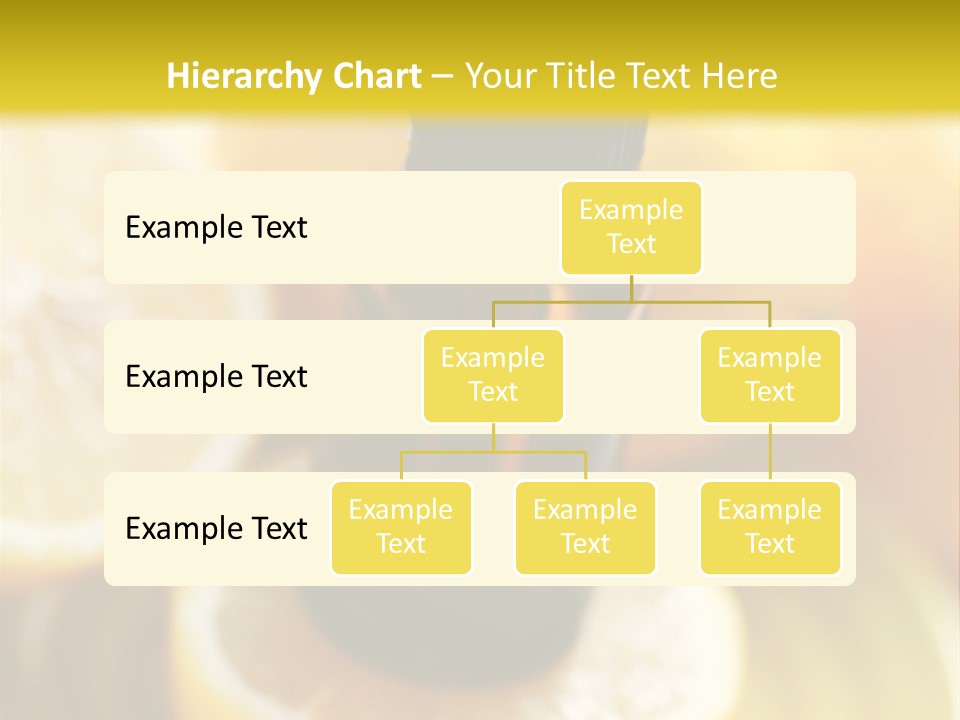 Hierarchy Chart – Your Title Text Here

Example Text

Example Text

Example Text

Example Text

Example Text

Example Text

Example Text

Example Text

Example Text